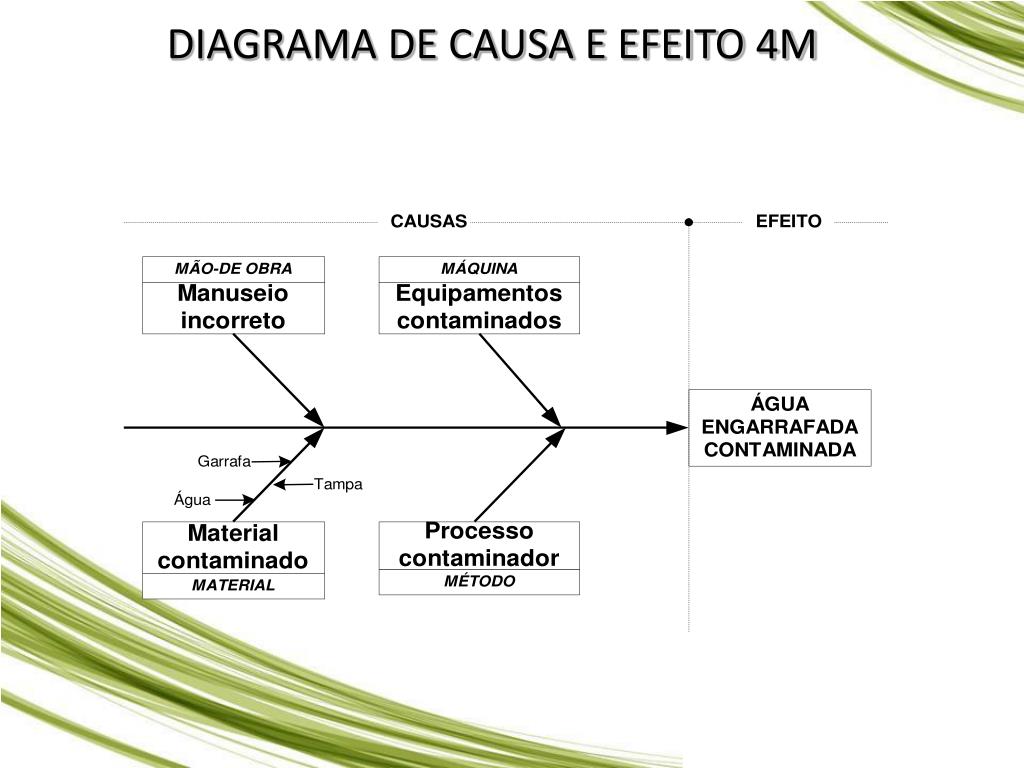 DIAGRAMA DE CAUSA E EFEITO 4M

CAUSAS

EFEITO

MÃO-DE OBRA
Manuseio incorreto

MÁQUINA
Equipamentos contaminados

ÁGUA ENGARRAFADA CONTAMINADA

Garrafa

Tampa

Água

Material contaminado
MATERIAL

Processo contaminador
MÉTODO